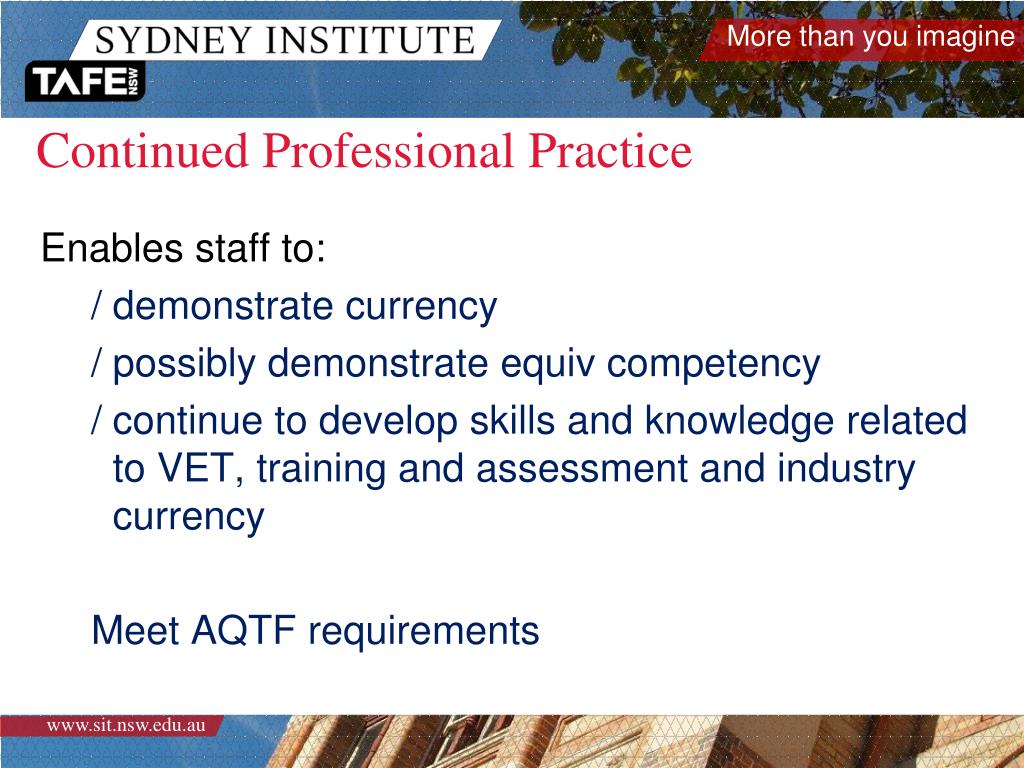 SYDNEY INSTITUTE

TAFE NSW

More than you imagine

Continued Professional Practice

Enables staff to:

/ demonstrate currency

/ possibly demonstrate equiv competency

/ continue to develop skills and knowledge related to VET, training and assessment and industry currency

Meet AQTF requirements

www.sit.nsw.edu.au